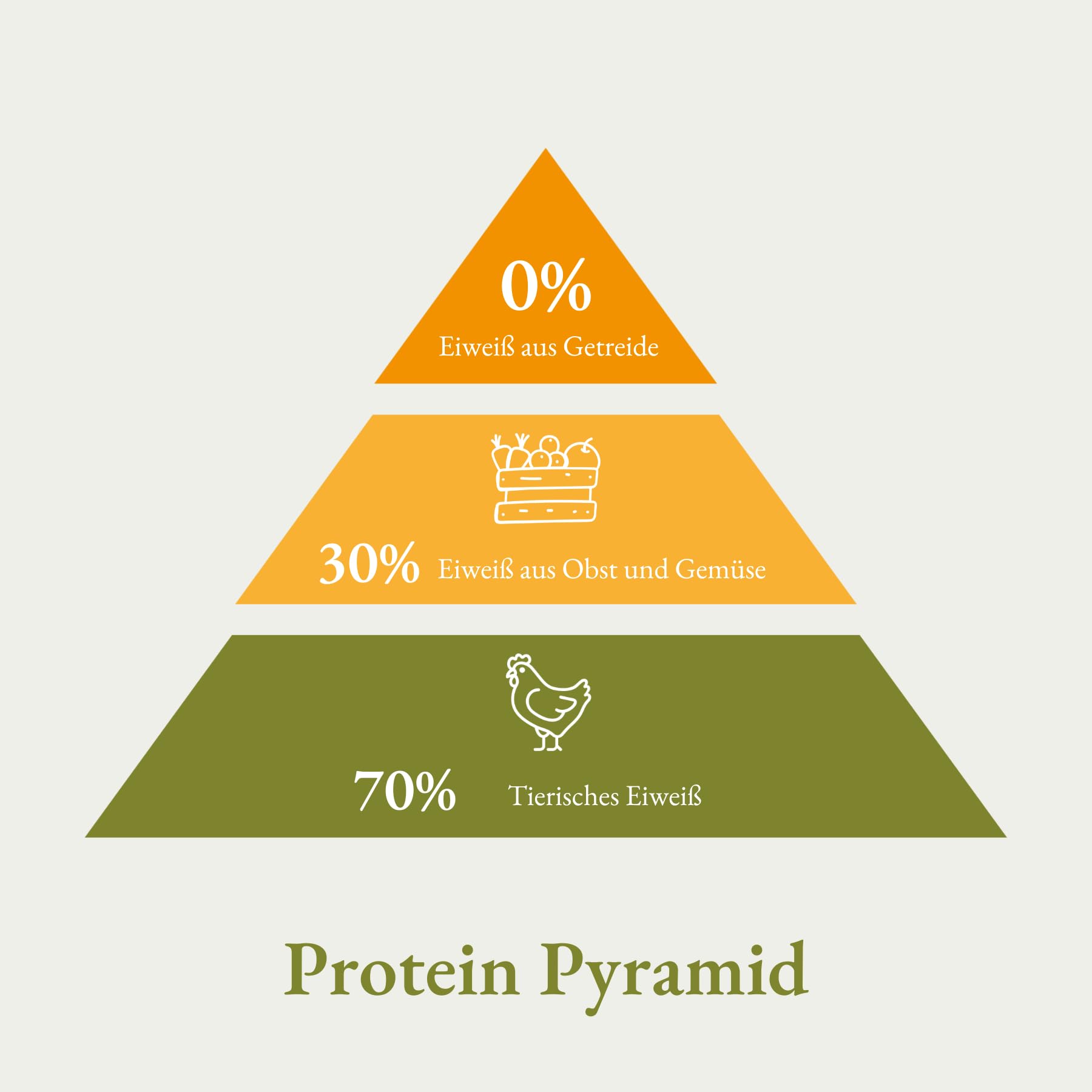 0%
Eiweiß aus Getreide

30% Eiweiß aus Obst und Gemüse

70% Tierisches Eiweiß

Protein Pyramid